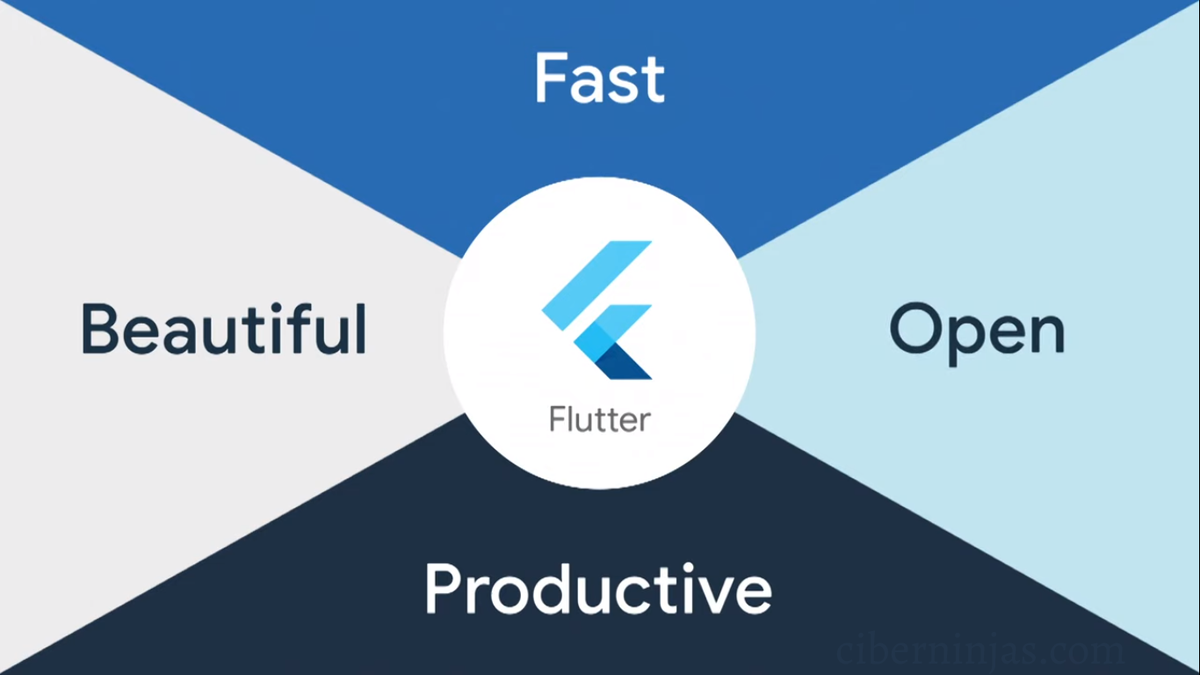 Fast

Beautiful

Flutter

Open

Productive

ciberninjas.com